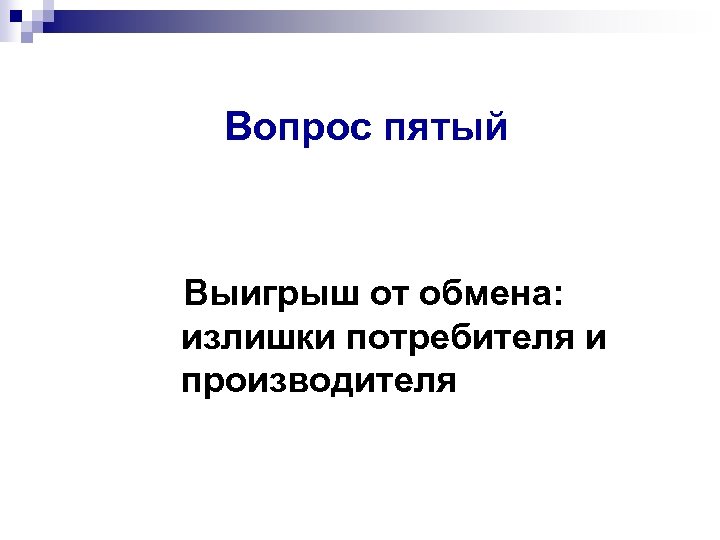 Вопрос пятый

Выигрыш от обмена: излишки потребителя и производителя